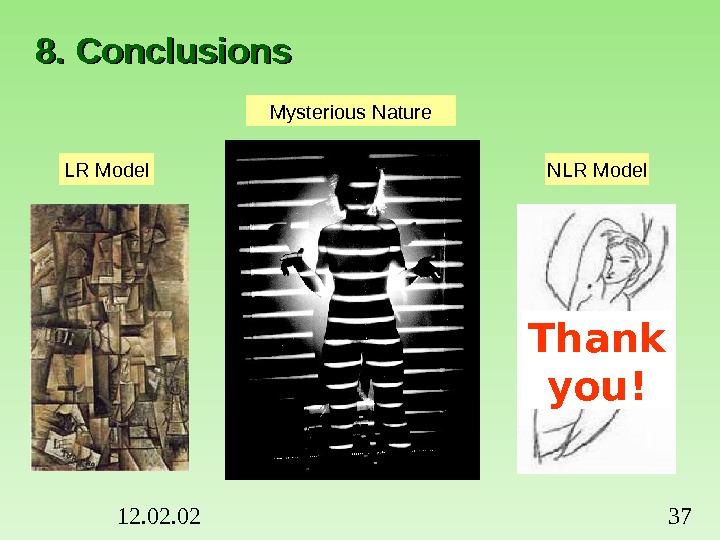 8. Conclusions

Mysterious Nature

LR Model

NLR Model

Thank you!

12.02.02

37